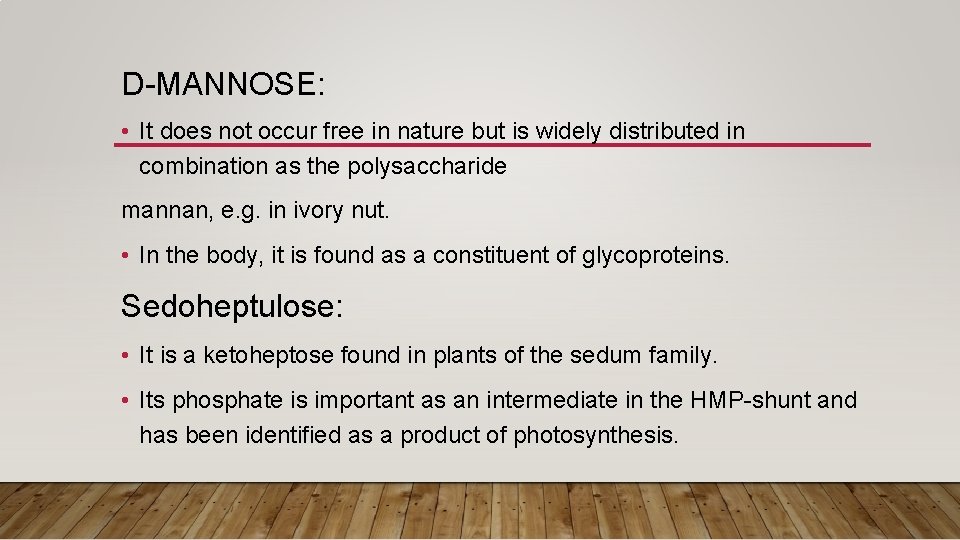 D-MANNOSE:

• It does not occur free in nature but is widely distributed in combination as the polysaccharide

mannan, e.g. in ivory nut.

• In the body, it is found as a constituent of glycoproteins.

Sedoheptulose:

• It is a ketoheptose found in plants of the sedum family.

• Its phosphate is important as an intermediate in the HMP-shunt and has been identified as a product of photosynthesis.